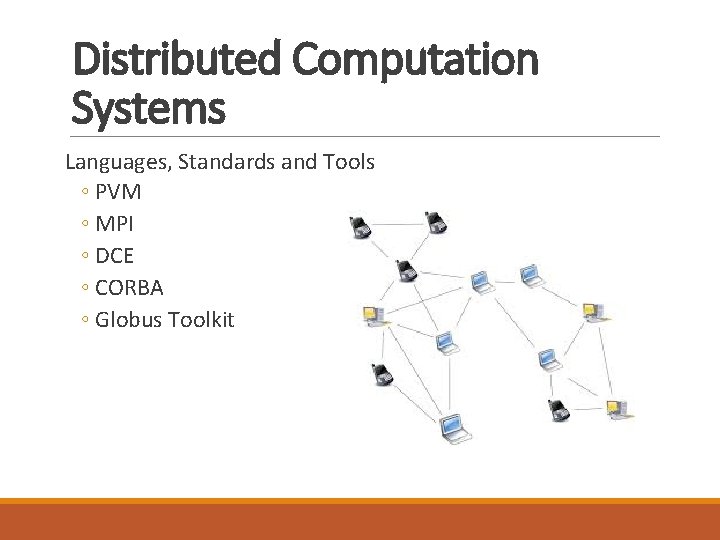 Distributed Computation Systems

Languages, Standards and Tools
◦ PVM
◦ MPI
◦ DCE
◦ CORBA
◦ Globus Toolkit